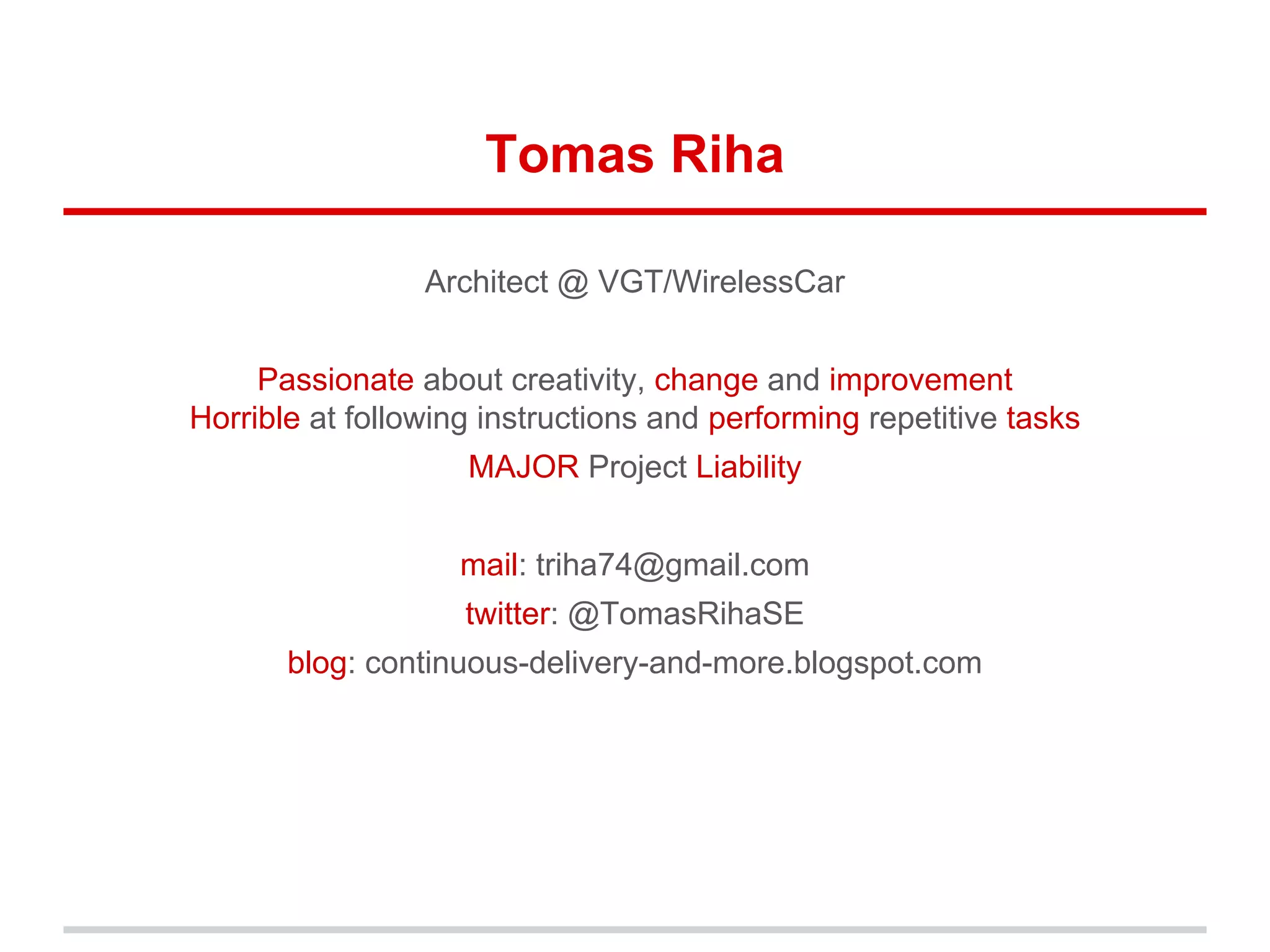 Tomas Riha

Architect @ VGT/WirelessCar

Passionate about creativity, change and improvement
Horrible at following instructions and performing repetitive tasks

MAJOR Project Liability

mail: triha74@gmail.com

twitter: @TomasRihaSE

blog: continuous-delivery-and-more.blogspot.com